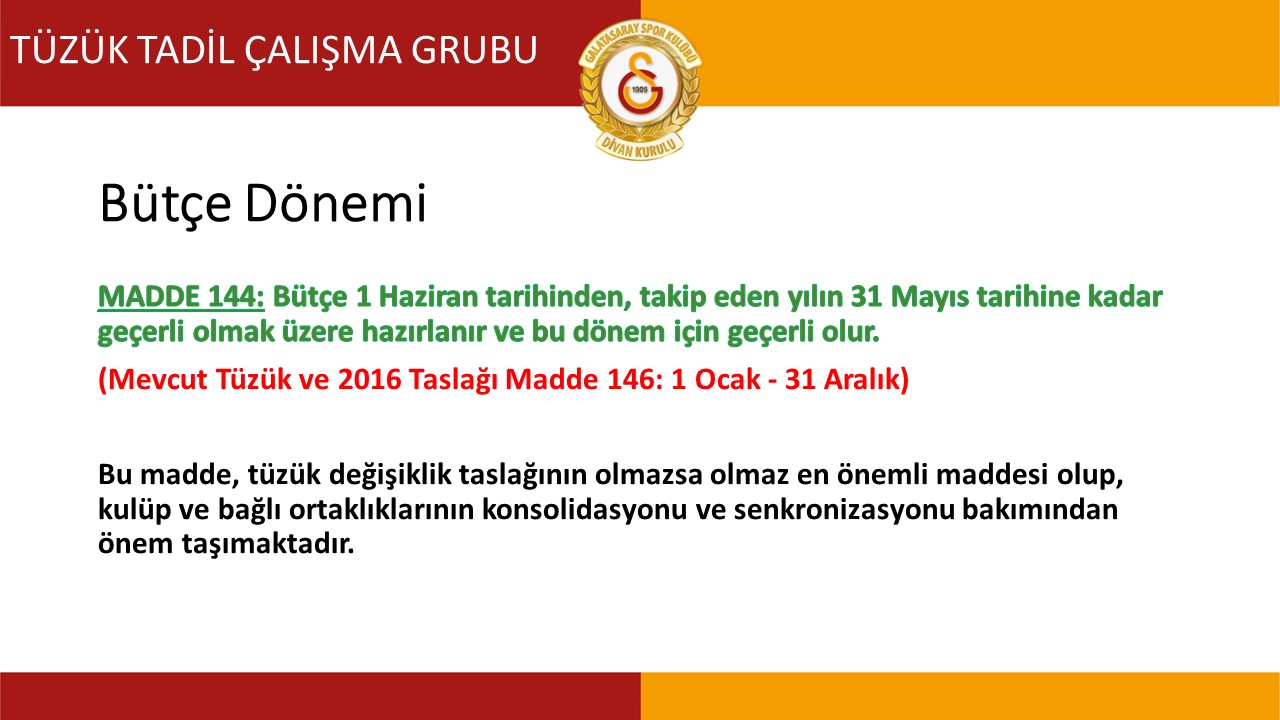 TÜZÜK TADİL ÇALIŞMA GRUBU

GALATASARAY SPOR KULÜBÜ
1905
DİVAN KURULU

Bütçe Dönemi

MADDE 144: Bütçe 1 Haziran tarihinden, takip eden yılın 31 Mayıs tarihine kadar geçerli olmak üzere hazırlanır ve bu dönem için geçerli olur.

(Mevcut Tüzük ve 2016 Taslağı Madde 146: 1 Ocak - 31 Aralık)

Bu madde, tüzük değişiklik taslağının olmazsa olmaz en önemli maddesi olup, kulüp ve bağlı ortaklıklarının konsolidasyonu ve senkronizasyonu bakımından önem taşımaktadır.